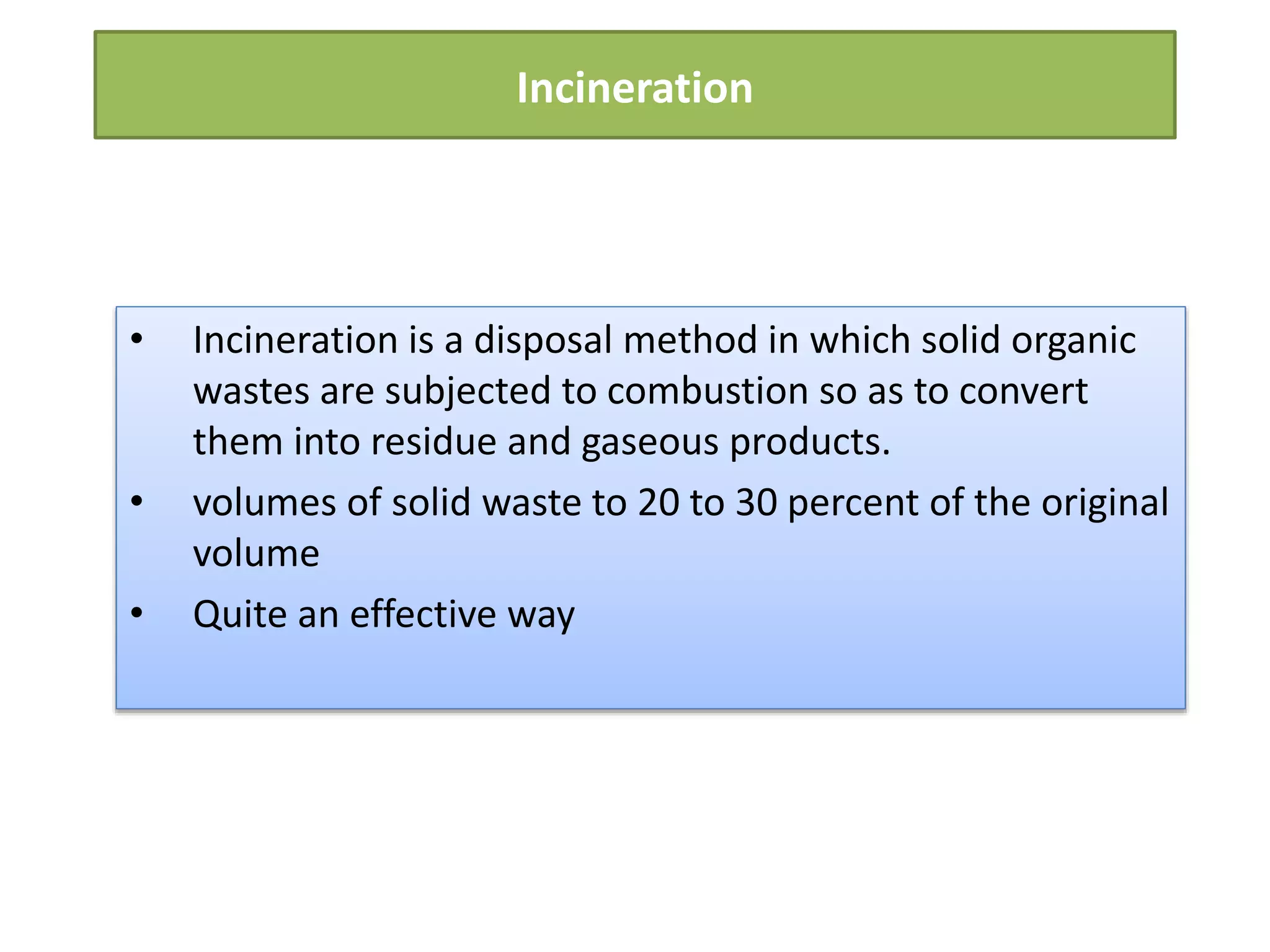 Incineration

• Incineration is a disposal method in which solid organic wastes are subjected to combustion so as to convert them into residue and gaseous products.

• volumes of solid waste to 20 to 30 percent of the original volume

• Quite an effective way